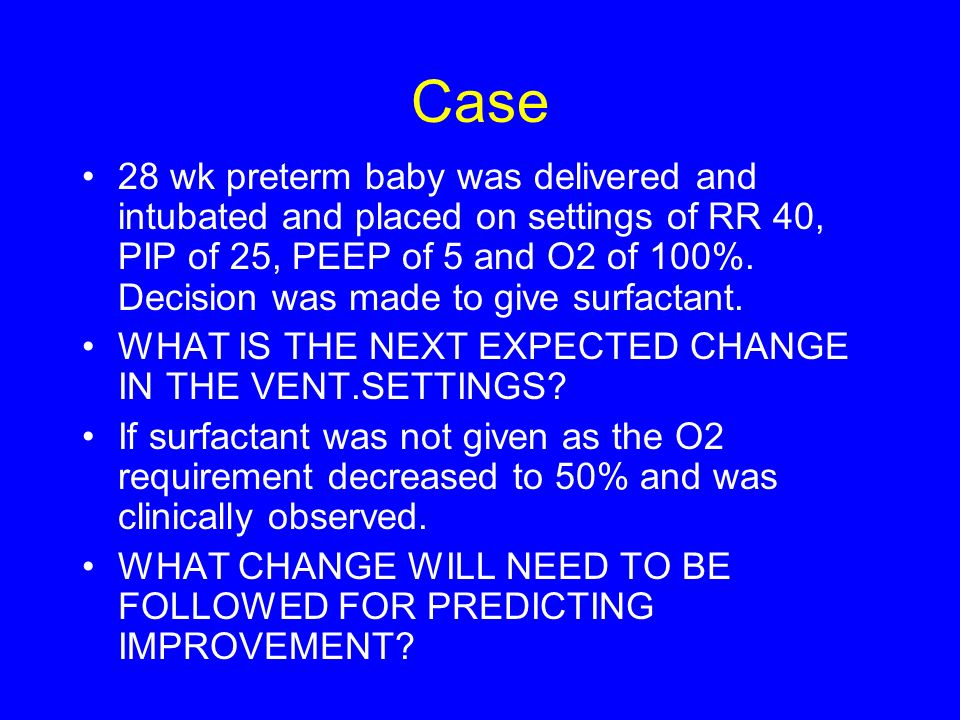 Case

• 28 wk preterm baby was delivered and intubated and placed on settings of RR 40, PIP of 25, PEEP of 5 and O2 of 100%. Decision was made to give surfactant.

• WHAT IS THE NEXT EXPECTED CHANGE IN THE VENT.SETTINGS?

• If surfactant was not given as the O2 requirement decreased to 50% and was clinically observed.

• WHAT CHANGE WILL NEED TO BE FOLLOWED FOR PREDICTING IMPROVEMENT?